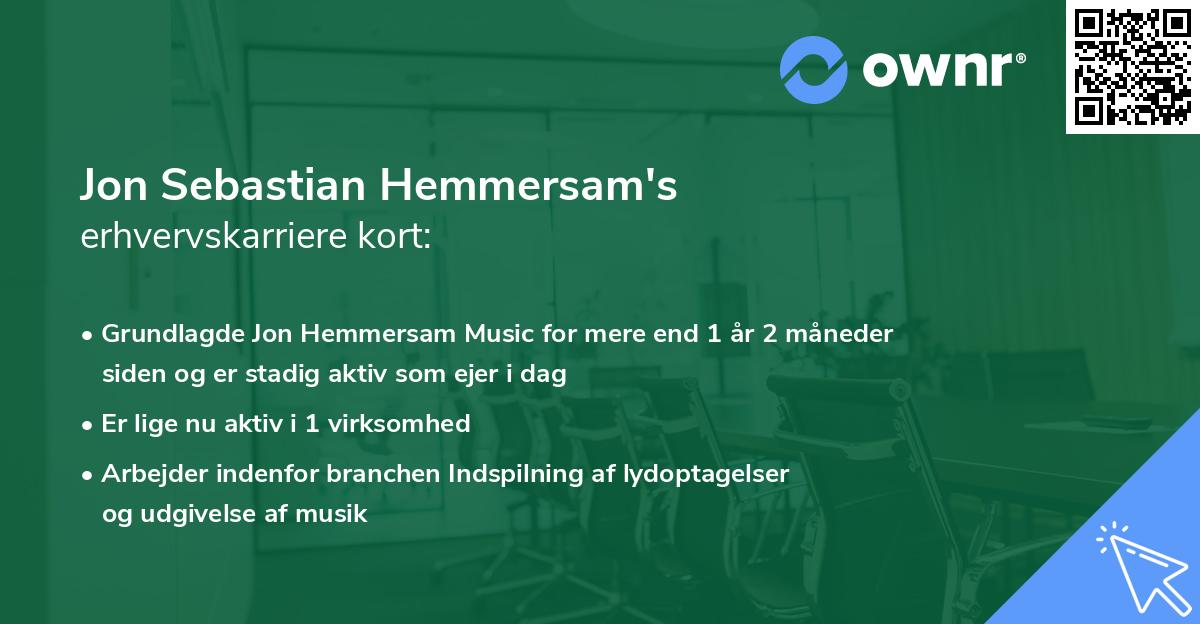 ownr®

Jon Sebastian Hemmersam's
erhvervskarriere kort:

• Grundlagde Jon Hemmersam Music for mere end 1 år 2 måneder siden og er stadig aktiv som ejer i dag
• Er lige nu aktiv i 1 virksomhed
• Arbejder indenfor branchen Indspilning af lydoptagelser og udgivelse af musik